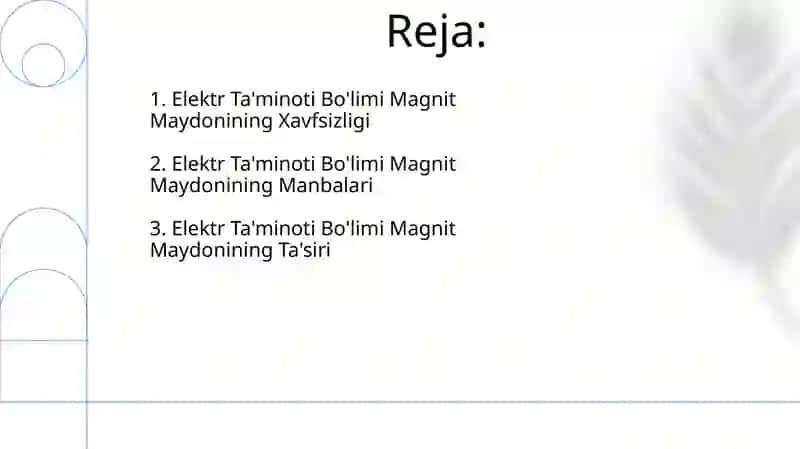 Reja:

1. Elektr Ta'minoti Bo'limi Magnit Maydonining Xavfsizligi

2. Elektr Ta'minoti Bo'limi Magnit Maydonining Manbalari

3. Elektr Ta'minoti Bo'limi Magnit Maydonining Ta'siri